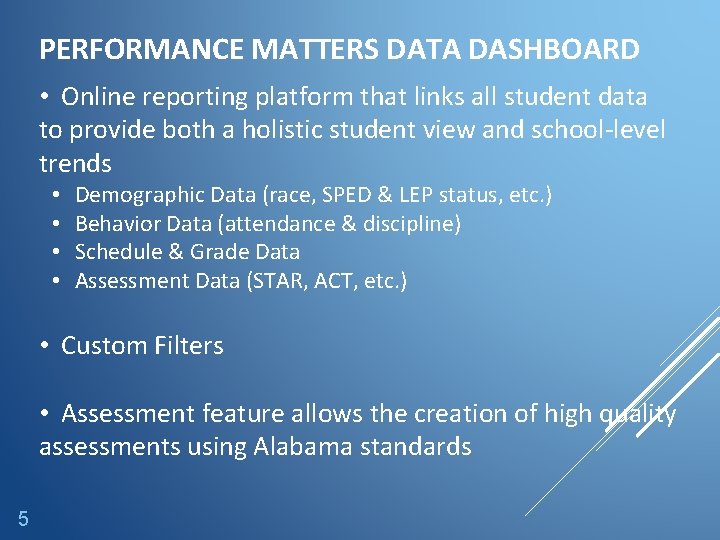 PERFORMANCE MATTERS DATA DASHBOARD

• Online reporting platform that links all student data to provide both a holistic student view and school-level trends

• Demographic Data (race, SPED & LEP status, etc.)
• Behavior Data (attendance & discipline)
• Schedule & Grade Data
• Assessment Data (STAR, ACT, etc.)

• Custom Filters

• Assessment feature allows the creation of high quality assessments using Alabama standards

5